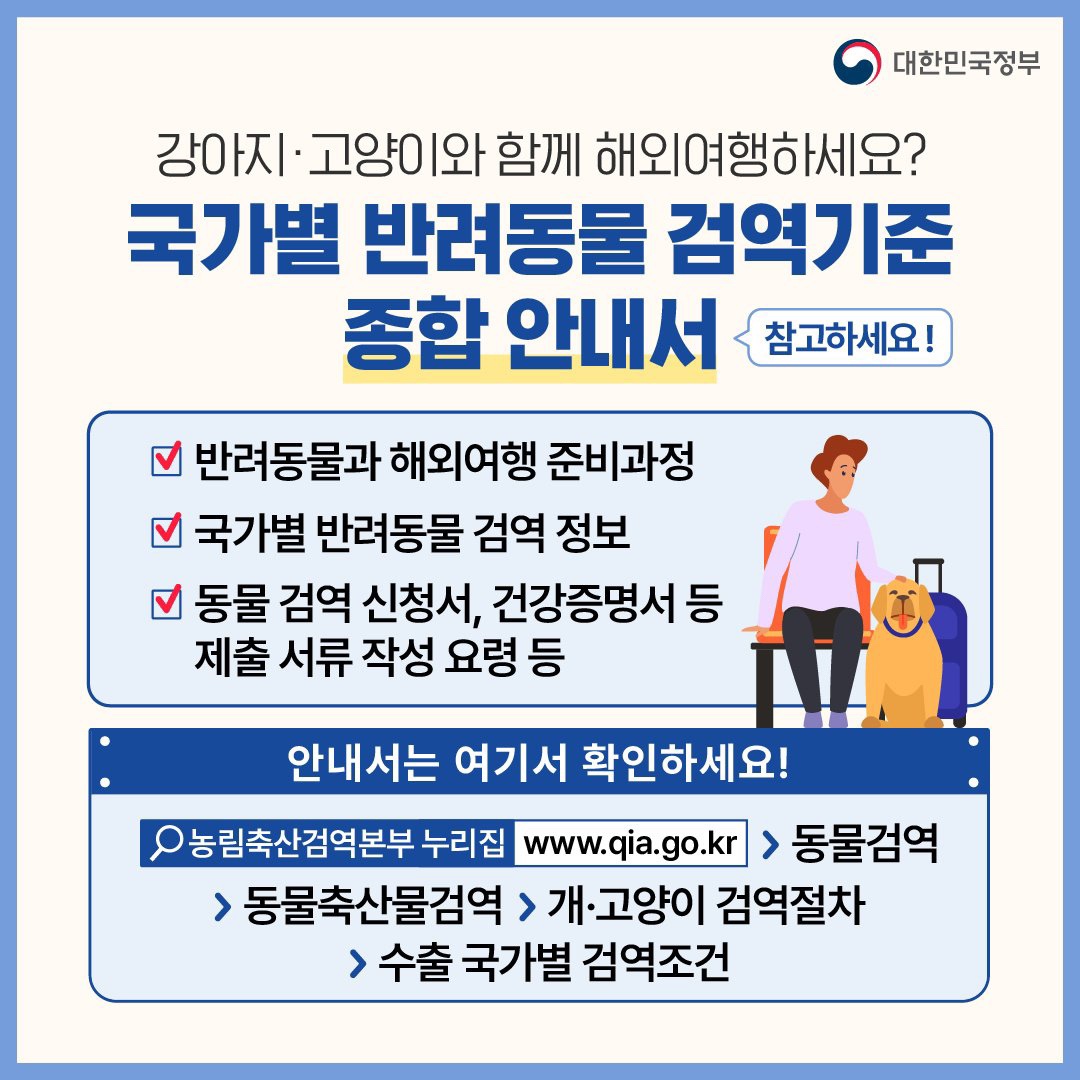 대한민국정부

강아지·고양이와 함께 해외여행하세요?

국가별 반려동물 검역기준 종합 안내서

참고하세요!

반려동물과 해외여행 준비과정

국가별 반려동물 검역 정보

동물 검역 신청서, 건강증명서 등 제출 서류 작성 요령 등

안내서는 여기서 확인하세요!

농림축산검역본부 누리집 www.qia.go.kr > 동물검역 > 동물축산물검역 > 개·고양이 검역절차 > 수출 국가별 검역조건